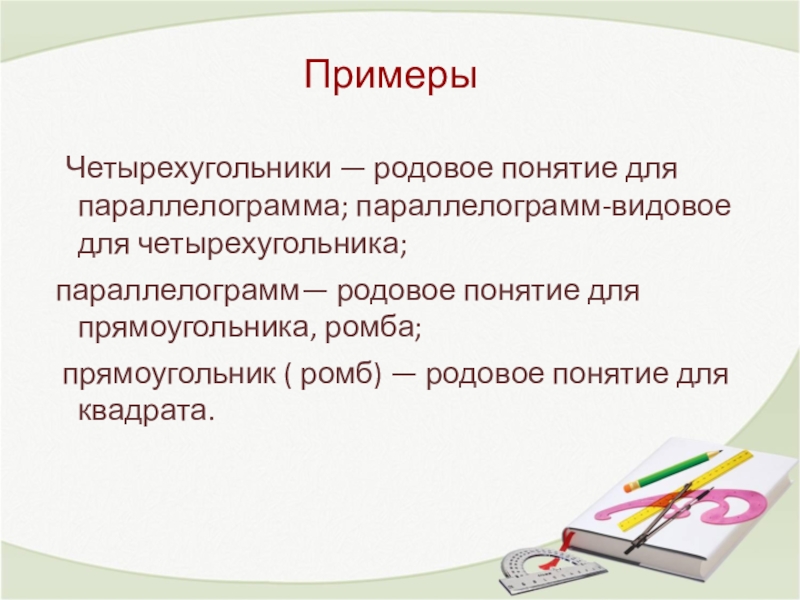 Примеры

Четырехугольники — родовое понятие для параллелограмма; параллелограмм-видовое для четырехугольника;

параллелограмм— родовое понятие для прямоугольника, ромба;

прямоугольник ( ромб) — родовое понятие для квадрата.